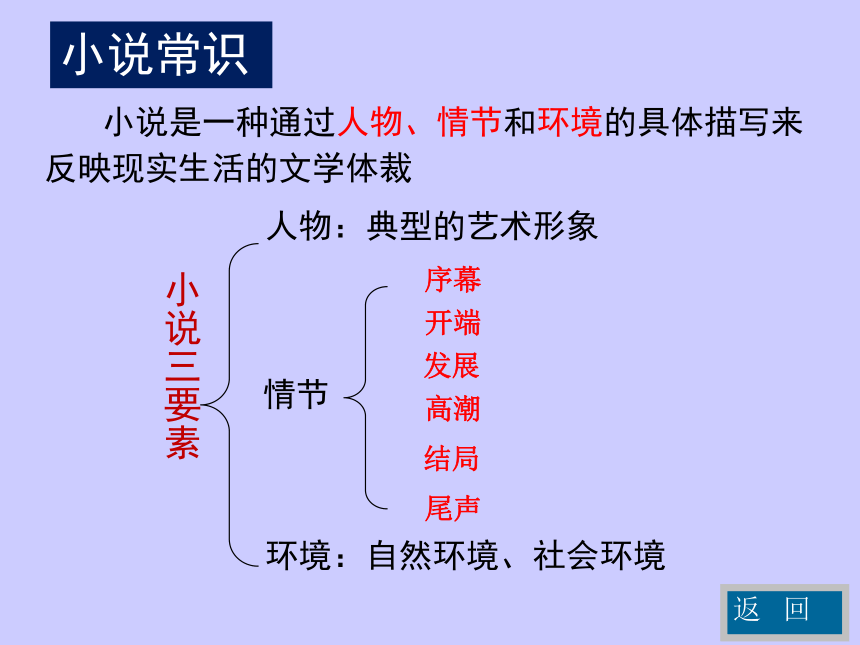 小说常识

小说是一种通过人物、情节和环境的具体描写来反映现实生活的文学体裁

小说三要素

人物：典型的艺术形象

情节

序幕
开端
发展
高潮
结局
尾声

环境：自然环境、社会环境

返 回